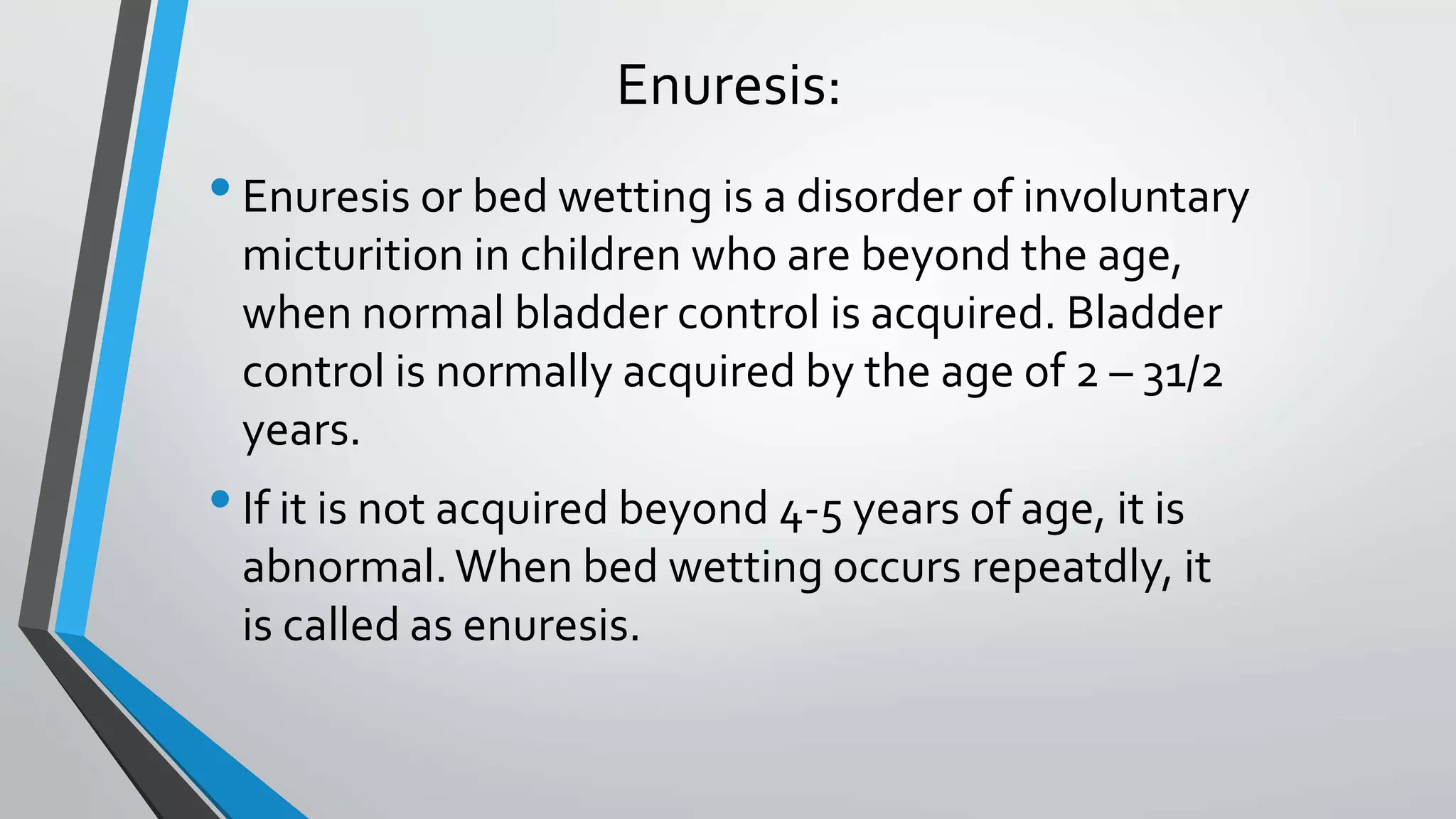 Enuresis:

• Enuresis or bed wetting is a disorder of involuntary micturition in children who are beyond the age, when normal bladder control is acquired. Bladder control is normally acquired by the age of 2 – 31/2 years.

• If it is not acquired beyond 4-5 years of age, it is abnormal. When bed wetting occurs repeatdly, it is called as enuresis.